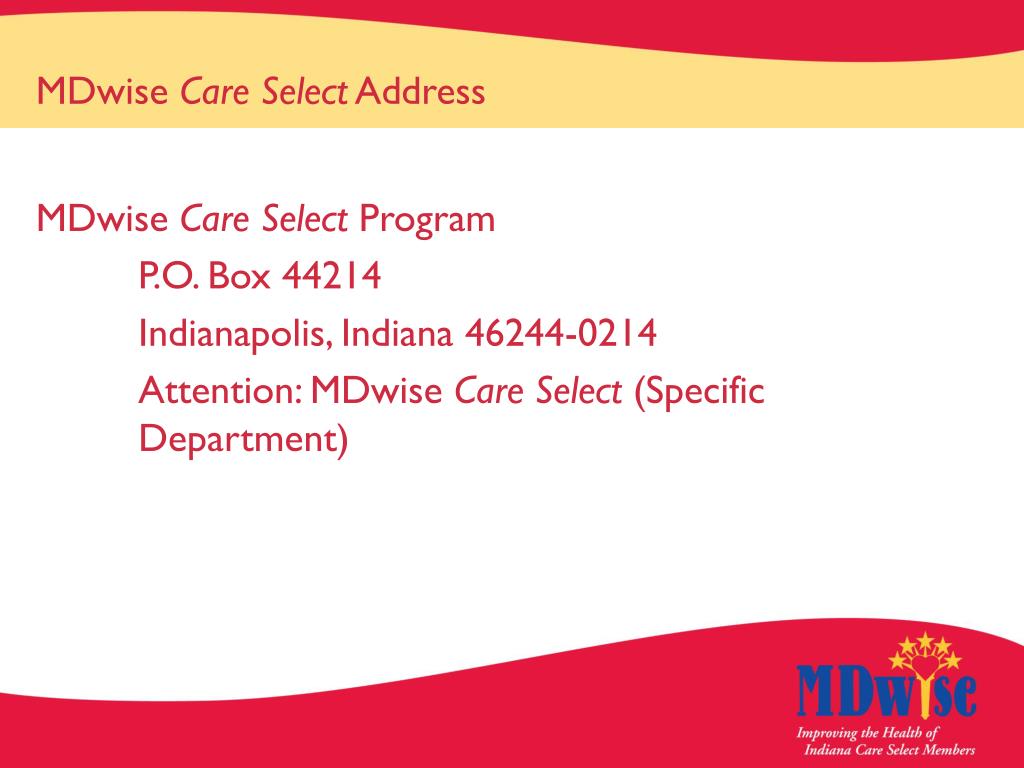 MDwise Care Select Address

MDwise Care Select Program

P.O. Box 44214

Indianapolis, Indiana 46244-0214

Attention: MDwise Care Select (Specific Department)

MDwise

Improving the Health of Indiana Care Select Members